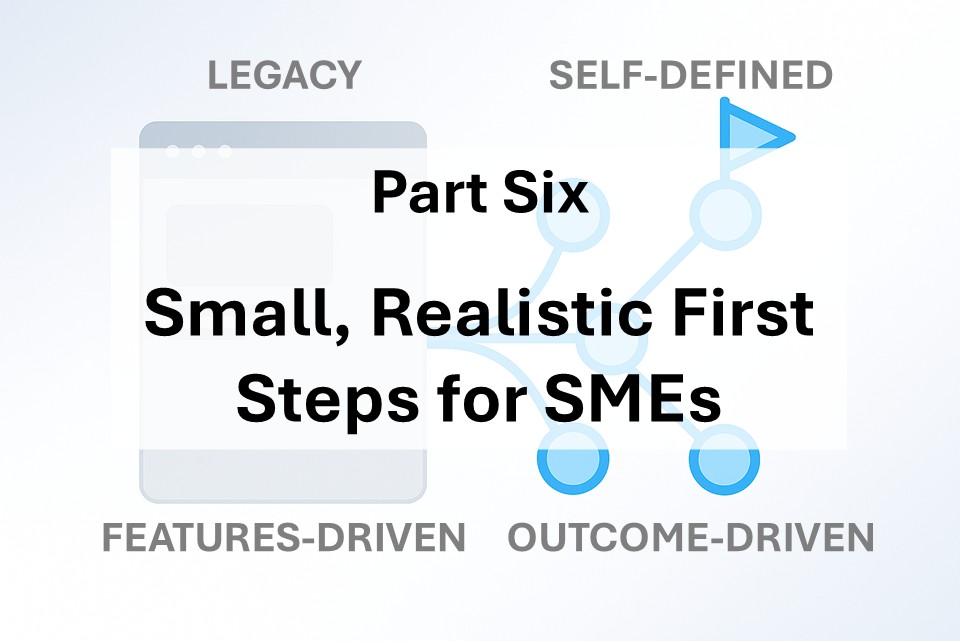 LEGACY

SELF-DEFINED

Part Six

Small, Realistic First Steps for SMEs

FEATURES-DRIVEN

OUTCOME-DRIVEN